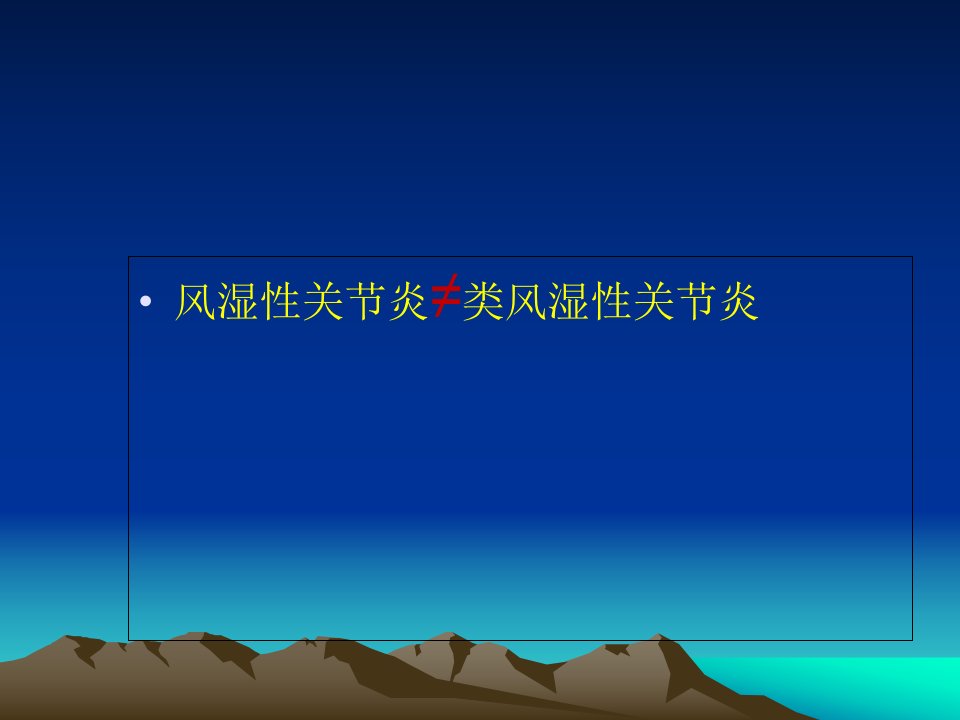 • 风湿性关节炎$\neq$类风湿性关节炎